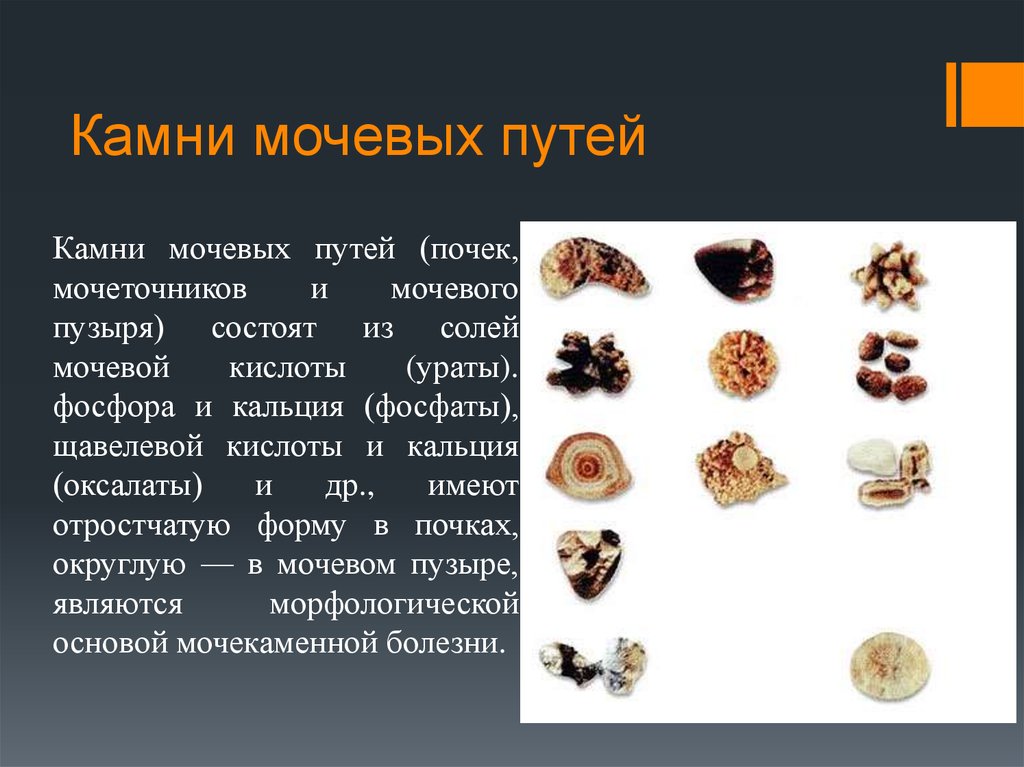 Камни мочевых путей

Камни мочевых путей (почек, мочеточников и мочевого пузыря) состоят из солей мочевой кислоты (ураты). фосфора и кальция (фосфаты), щавелевой кислоты и кальция (оксалаты) и др., имеют отростчатую форму в почках, округлую — в мочевом пузыре, являются морфологической основой мочекаменной болезни.